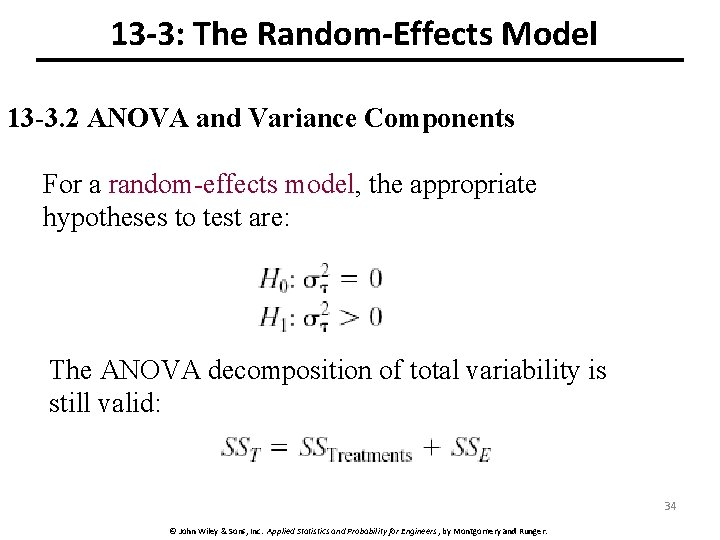 13-3: The Random-Effects Model

13-3.2 ANOVA and Variance Components

For a random-effects model, the appropriate hypotheses to test are:

$H_0: \sigma_\tau^2 = 0$
$H_1: \sigma_\tau^2 > 0$

The ANOVA decomposition of total variability is still valid:

$SS_T = SS_{\text{Treatments}} + SS_E$

34

© John Wiley & Sons, Inc. Applied Statistics and Probability for Engineers, by Montgomery and Runger.